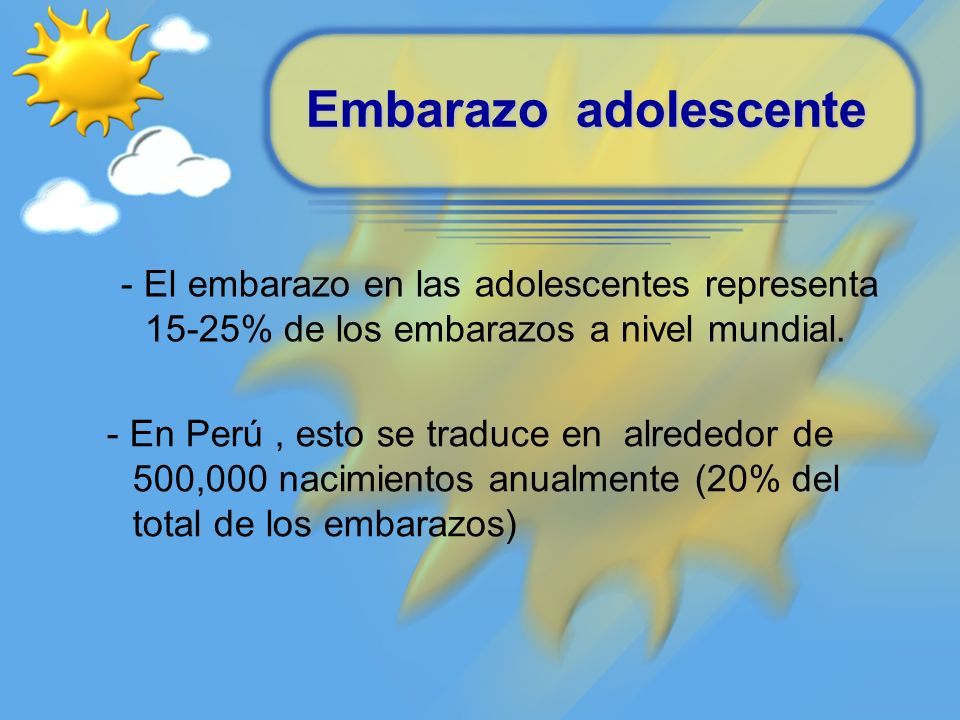 Embarazo adolescente

- El embarazo en las adolescentes representa 15-25% de los embarazos a nivel mundial.

- En Perú , esto se traduce en alrededor de 500,000 nacimientos anualmente (20% del total de los embarazos)